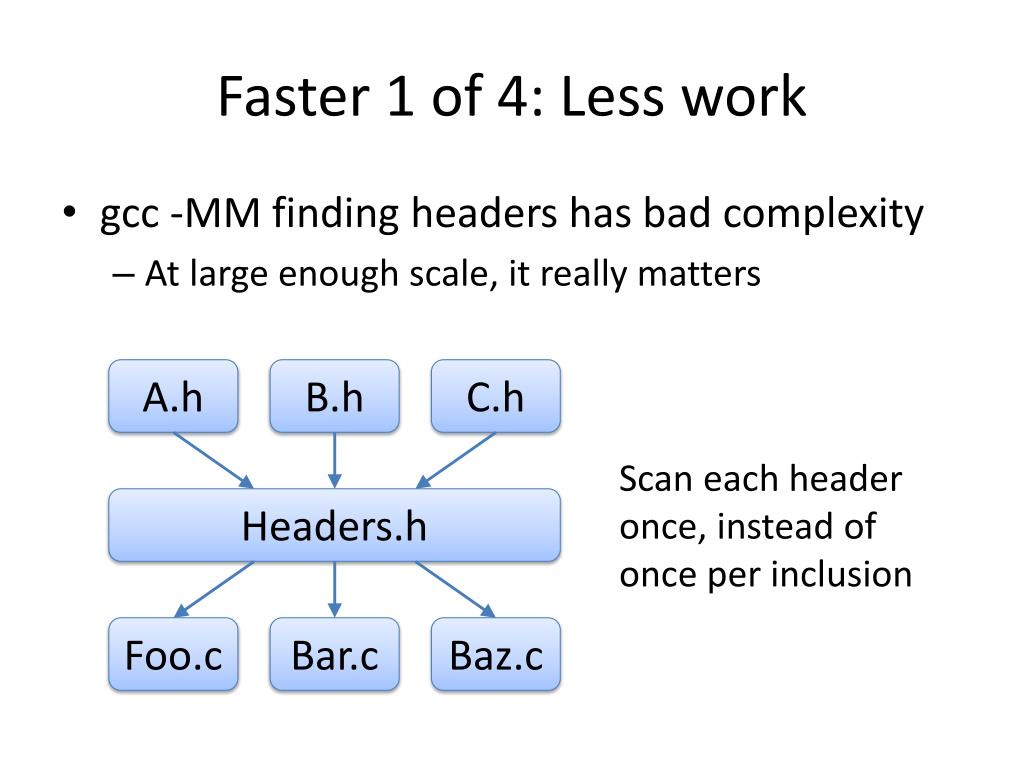 Faster 1 of 4: Less work

• gcc -MM finding headers has bad complexity
– At large enough scale, it really matters

A.h
B.h
C.h
Headers.h
Foo.c
Bar.c
Baz.c

Scan each header once, instead of once per inclusion